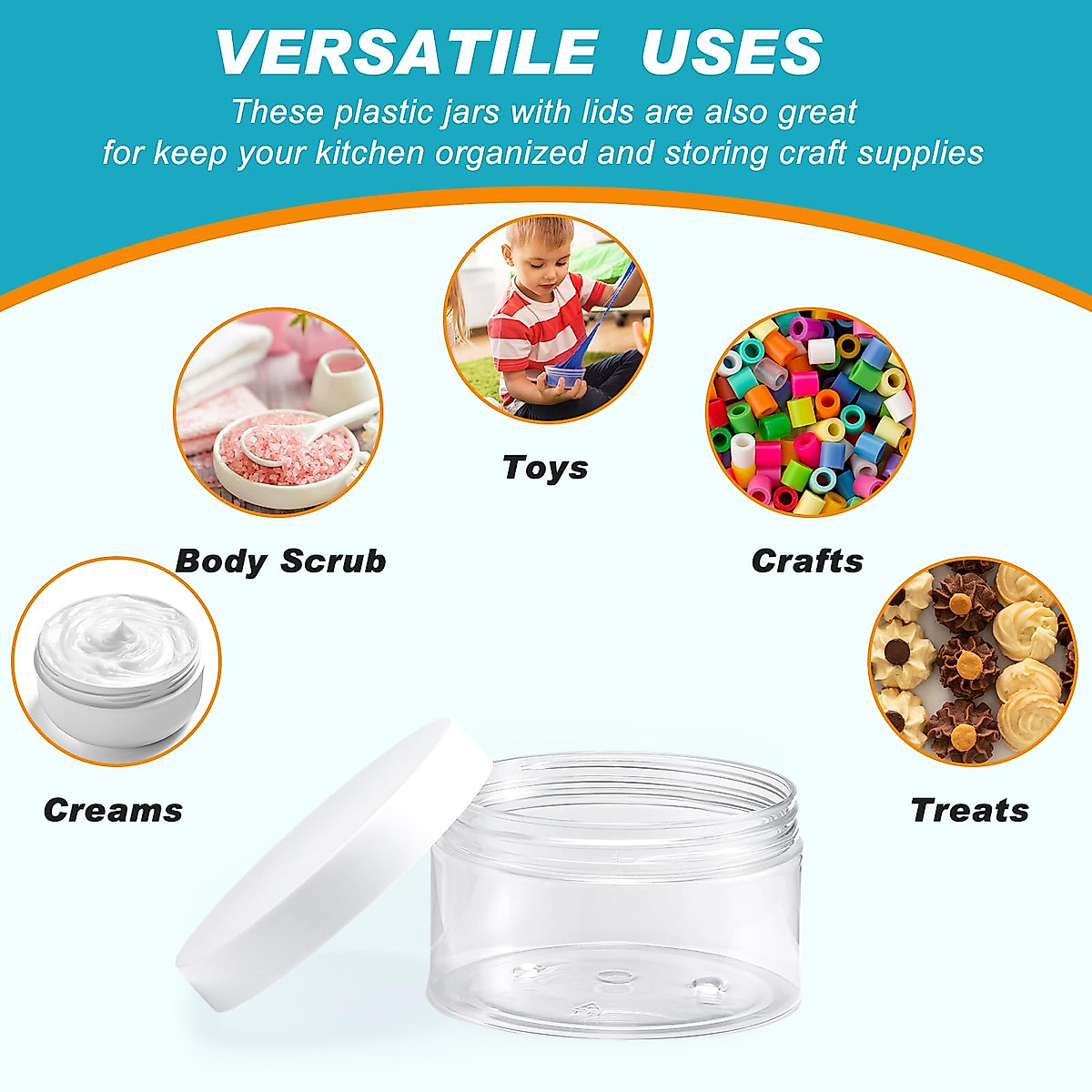 VERSATILE USES

These plastic jars with lids are also great for keep your kitchen organized and storing craft supplies

Toys

Body Scrub

Crafts

Creams

Treats